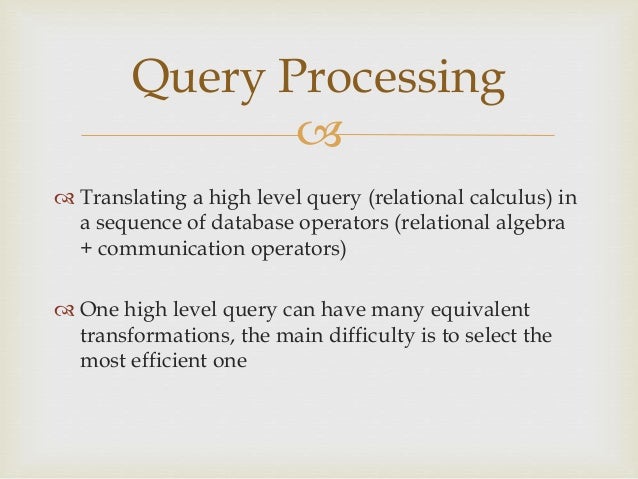 Query Processing

Translating a high level query (relational calculus) in a sequence of database operators (relational algebra + communication operators)

One high level query can have many equivalent transformations, the main difficulty is to select the most efficient one